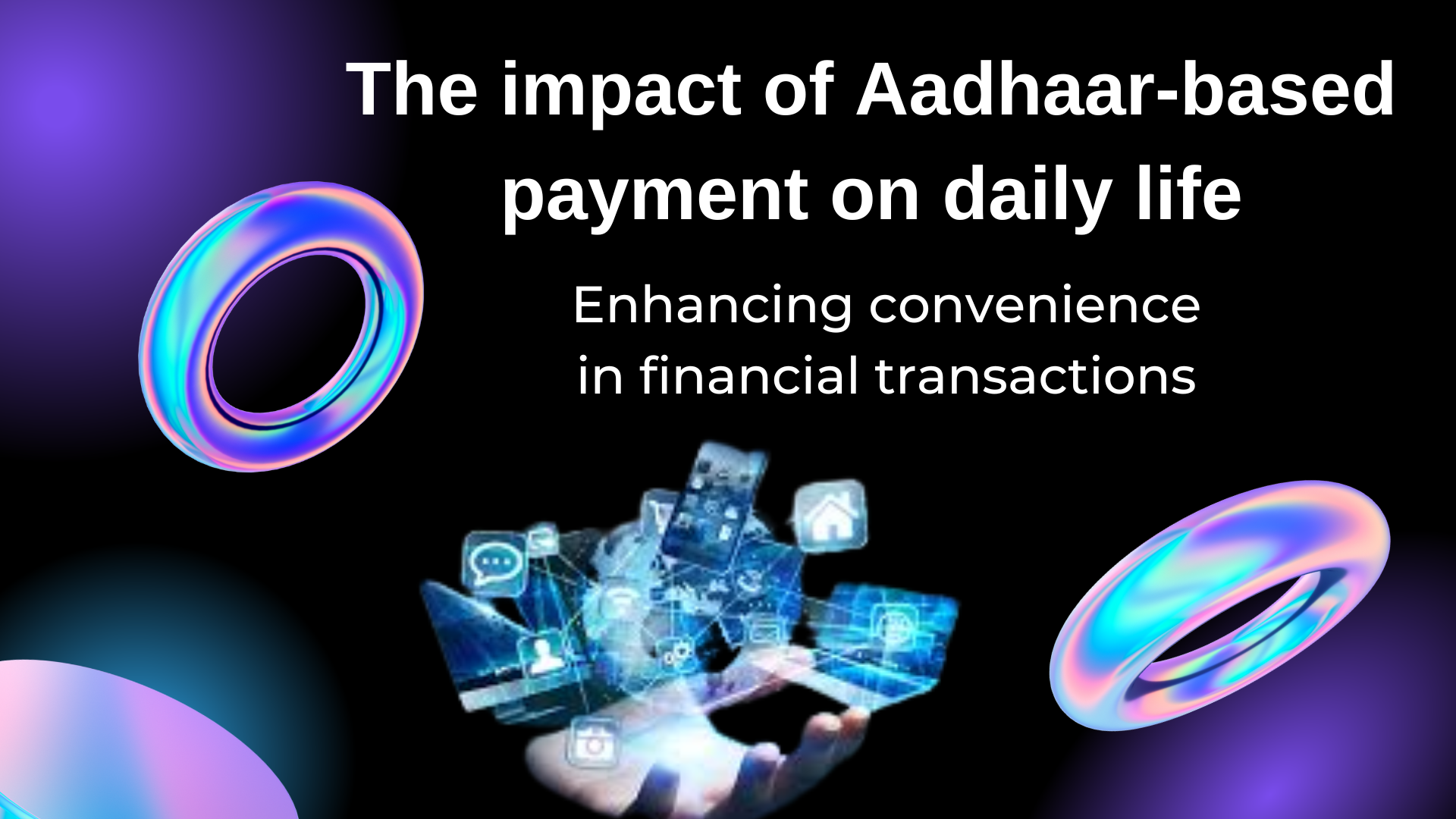 The impact of Aadhaar-based payment on daily life

Enhancing convenience in financial transactions